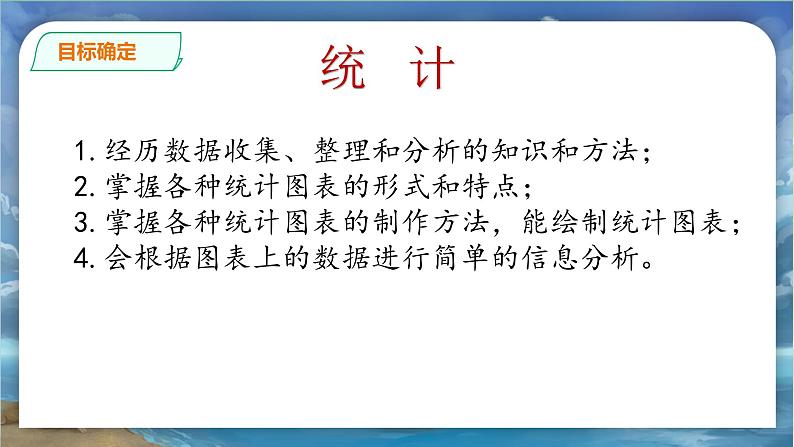 目标确定

统 计

1. 经历数据收集、整理和分析的知识和方法；
2. 掌握各种统计图表的形式和特点；
3. 掌握各种统计图表的制作方法，能绘制统计图表；
4. 会根据图表上的数据进行简单的信息分析。